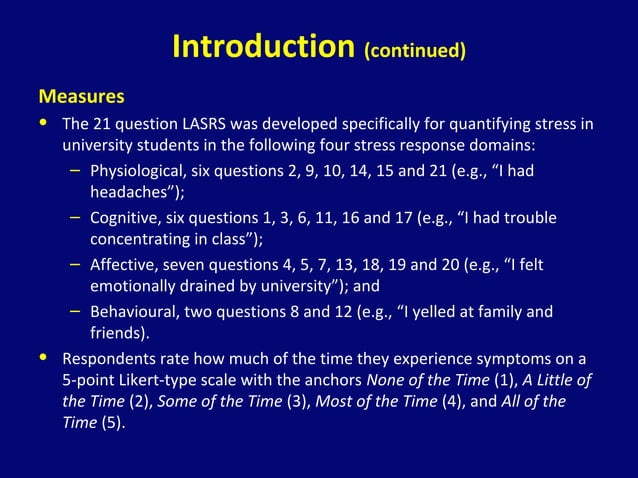 Introduction (continued)

Measures

• The 21 question LASRS was developed specifically for quantifying stress in university students in the following four stress response domains:
– Physiological, six questions 2, 9, 10, 14, 15 and 21 (e.g., “I had headaches”);
– Cognitive, six questions 1, 3, 6, 11, 16 and 17 (e.g., “I had trouble concentrating in class”);
– Affective, seven questions 4, 5, 7, 13, 18, 19 and 20 (e.g., “I felt emotionally drained by university”); and
– Behavioural, two questions 8 and 12 (e.g., “I yelled at family and friends).

• Respondents rate how much of the time they experience symptoms on a 5-point Likert-type scale with the anchors None of the Time (1), A Little of the Time (2), Some of the Time (3), Most of the Time (4), and All of the Time (5).